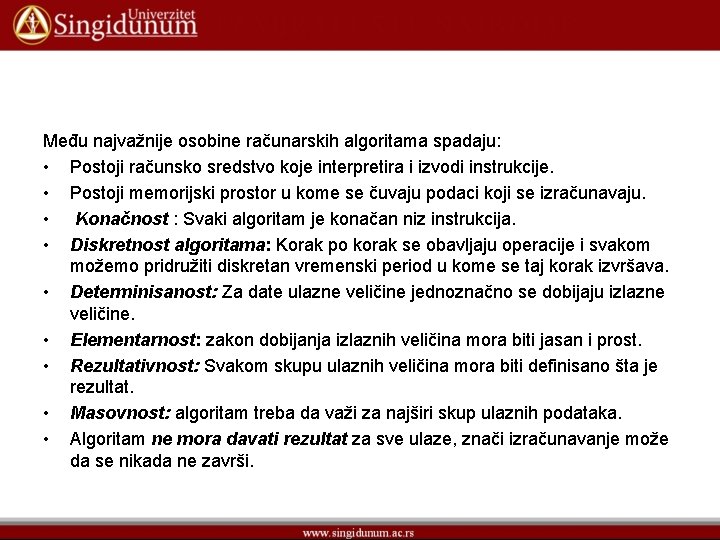 Univerzitet Singidunum

Među najvažnije osobine računarskih algoritama spadaju:

• Postoji računsko sredstvo koje interpretira i izvodi instrukcije.
• Postoji memorijski prostor u kome se čuvaju podaci koji se izračunavaju.
• Konačnost : Svaki algoritam je konačan niz instrukcija.
• Diskretnost algoritama: Korak po korak se obavljaju operacije i svakom možemo pridružiti diskretan vremenski period u kome se taj korak izvršava.
• Deteminisanost: Za date ulazne veličine jednoznačno se dobijaju izlazne veličine.
• Elementarnost: zakon dobijanja izlaznih veličina mora biti jasan i prost.
• Rezultativnost: Svakom skupu ulaznih veličina mora biti definisano šta je rezultat.
• Masovnost: algoritam treba da važi za najširi skup ulaznih podataka.
• Algoritam ne mora davati rezultat za sve ulaze, znači izračunavanje može da se nikada ne završi.

www.singidunum.ac.rs